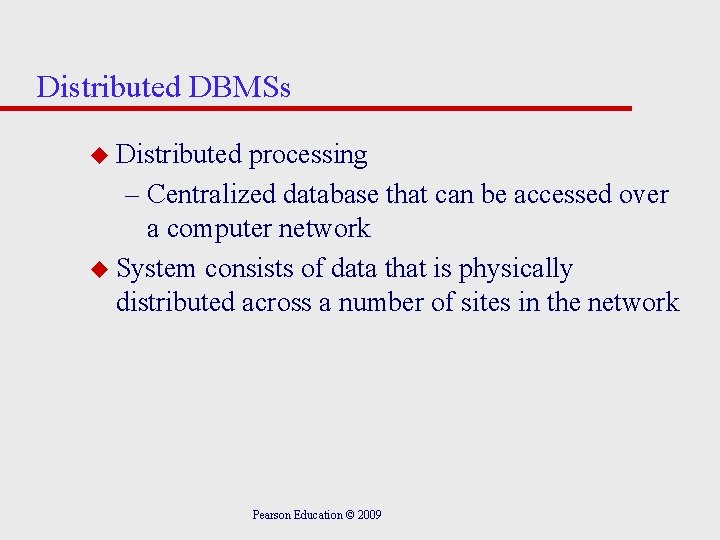 Distributed DBMSs

◆ Distributed processing
– Centralized database that can be accessed over a computer network

◆ System consists of data that is physically distributed across a number of sites in the network

Pearson Education © 2009